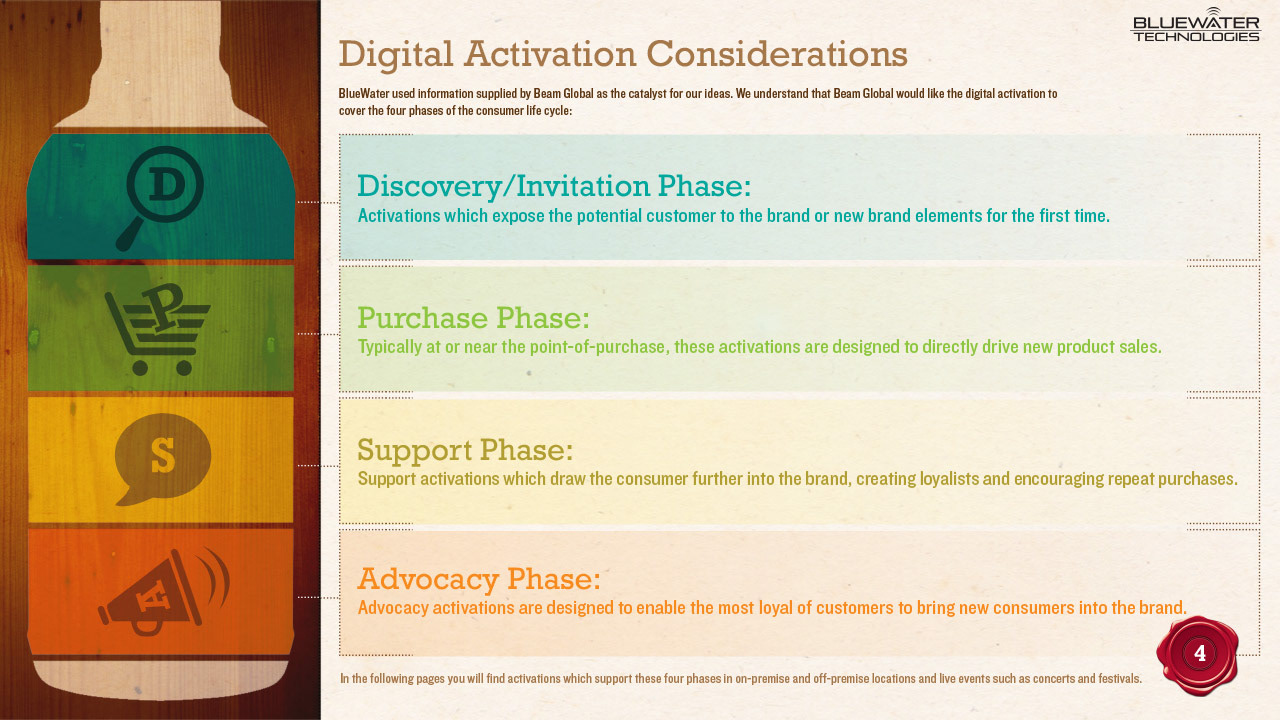 BLUEWATER TECHNOLOGIES

Digital Activation Considerations

BlueWater used information supplied by Beam Global as the catalyst for our ideas. We understand that Beam Global would like the digital activation to cover the four phases of the consumer life cycle:

D

Discovery/Invitation Phase:
Activations which expose the potential customer to the brand or new brand elements for the first time.

P

Purchase Phase:
Typically at or near the point-of-purchase, these activations are designed to directly drive new product sales.

S

Support Phase:
Support activations which draw the consumer further into the brand, creating loyalists and encouraging repeat purchases.

A

Advocacy Phase:
Advocacy activations are designed to enable the most loyal of customers to bring new consumers into the brand.

In the following pages you will find activations which support these four phases in on-premise and off-premise locations and live events such as concerts and festivals.

4